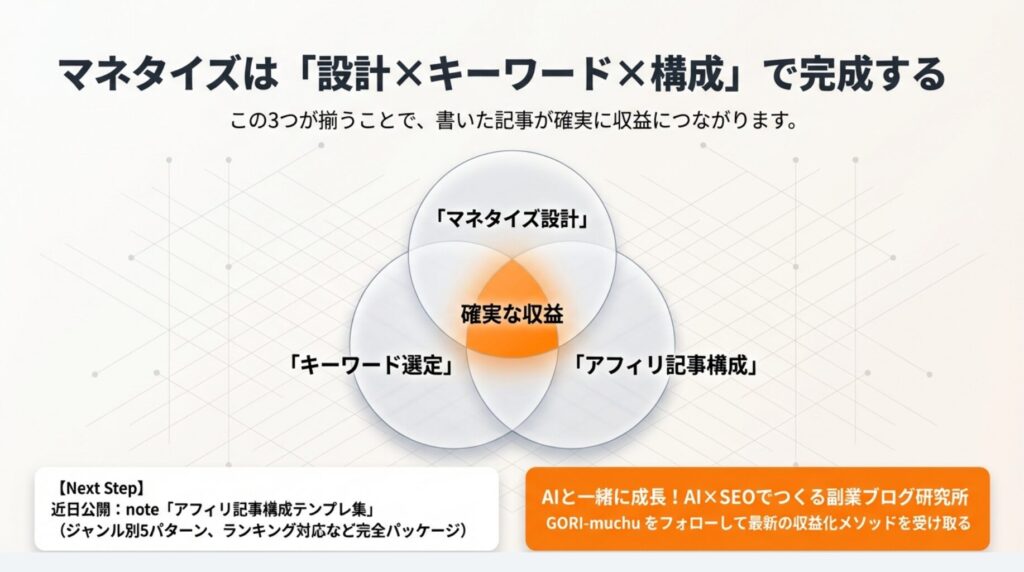 マネタイズは「設計×キーワード×構成」で完成する

この3つが揃うことで、書いた記事が確実に収益につながります。

「マネタイズ設計」

確実な収益

「キーワード選定」

「アフィリ記事構成」

【Next Step】
近日公開：note「アフィリ記事構成テンプレ集」
（ジャンル別5パターン、ランキング対応など完全パッケージ）

AIと一緒に成長！AI×SEOでつくる副業ブログ研究所
GORI-muchu をフォローして最新の収益化メソッドを受け取る